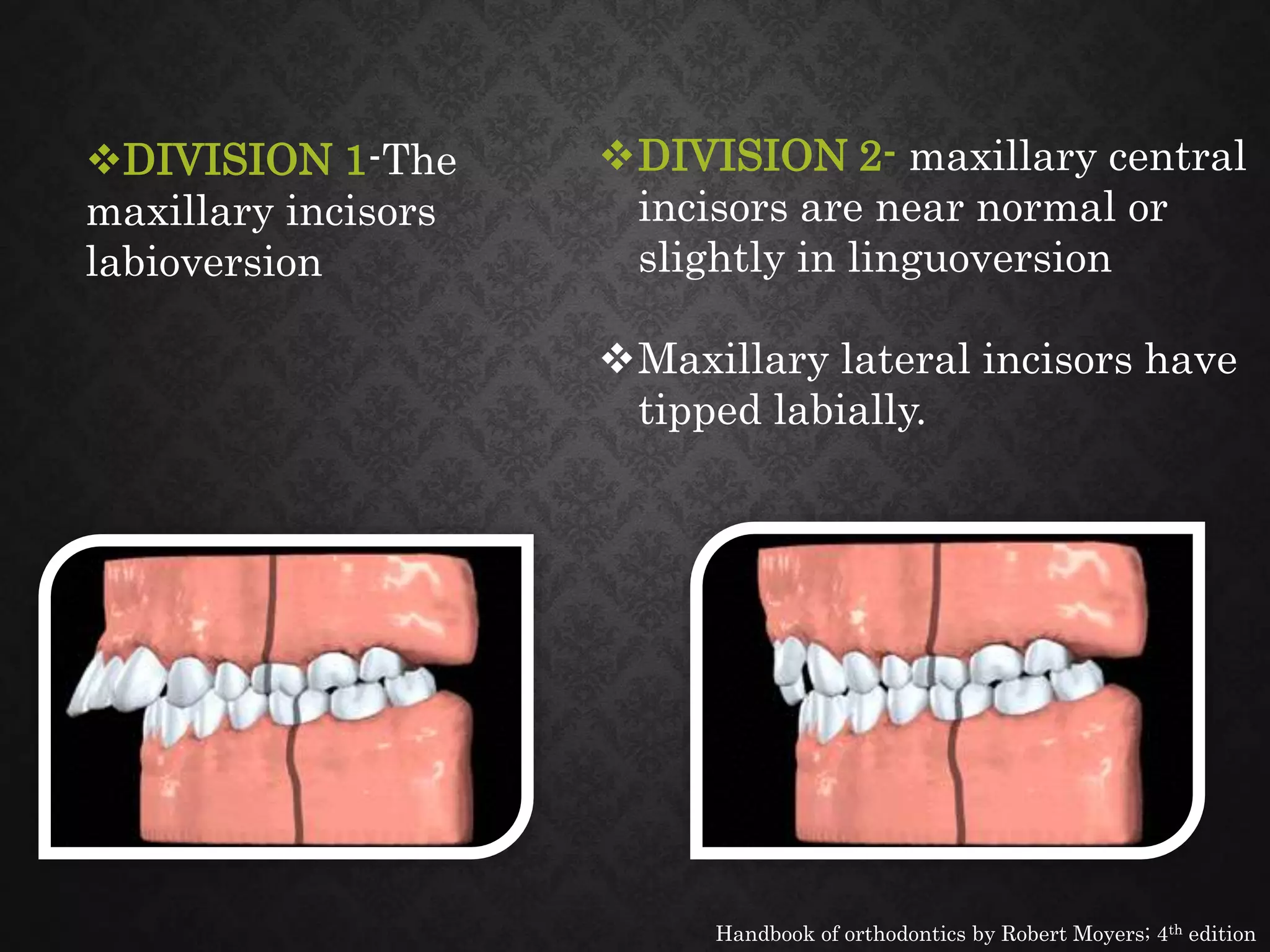 ❖DIVISION 1-The maxillary incisors labioversion

❖DIVISION 2- maxillary central incisors are near normal or slightly in linguoversion

❖Maxillary lateral incisors have tipped labially.

Handbook of orthodontics by Robert Moyers; 4$^{th}$ edition